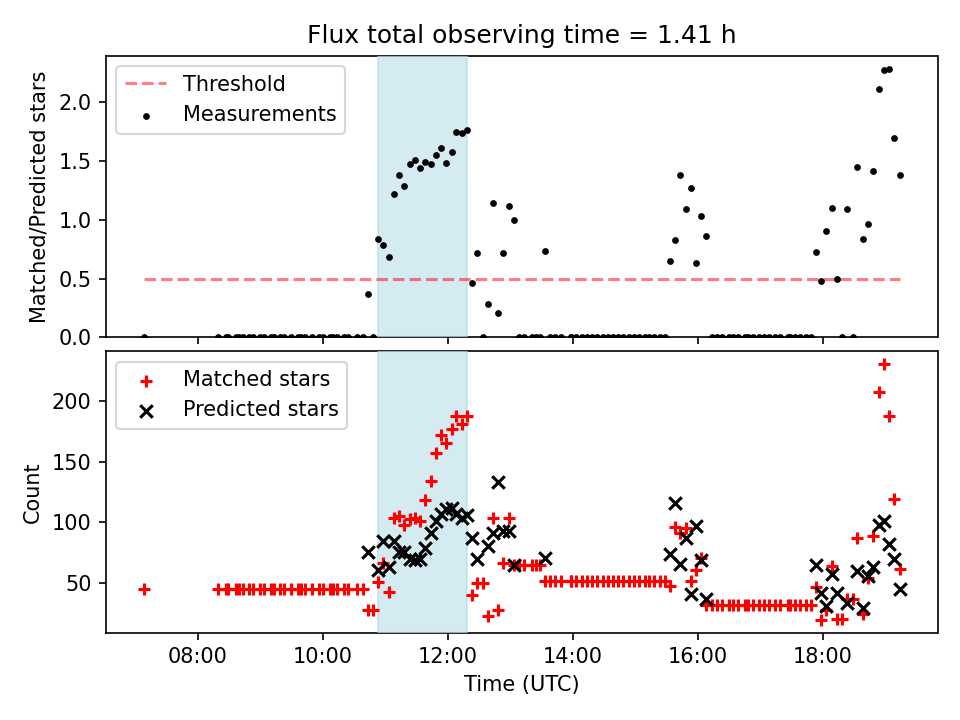 Flux total observing time = 1.41 h

Threshold
Measurements

Matched/Predicted stars

2.0
1.5
1.0
0.5
0.0

Matched stars
Predicted stars

Count

200
150
100
50

08:00
10:00
12:00
14:00
16:00
18:00

Time (UTC)